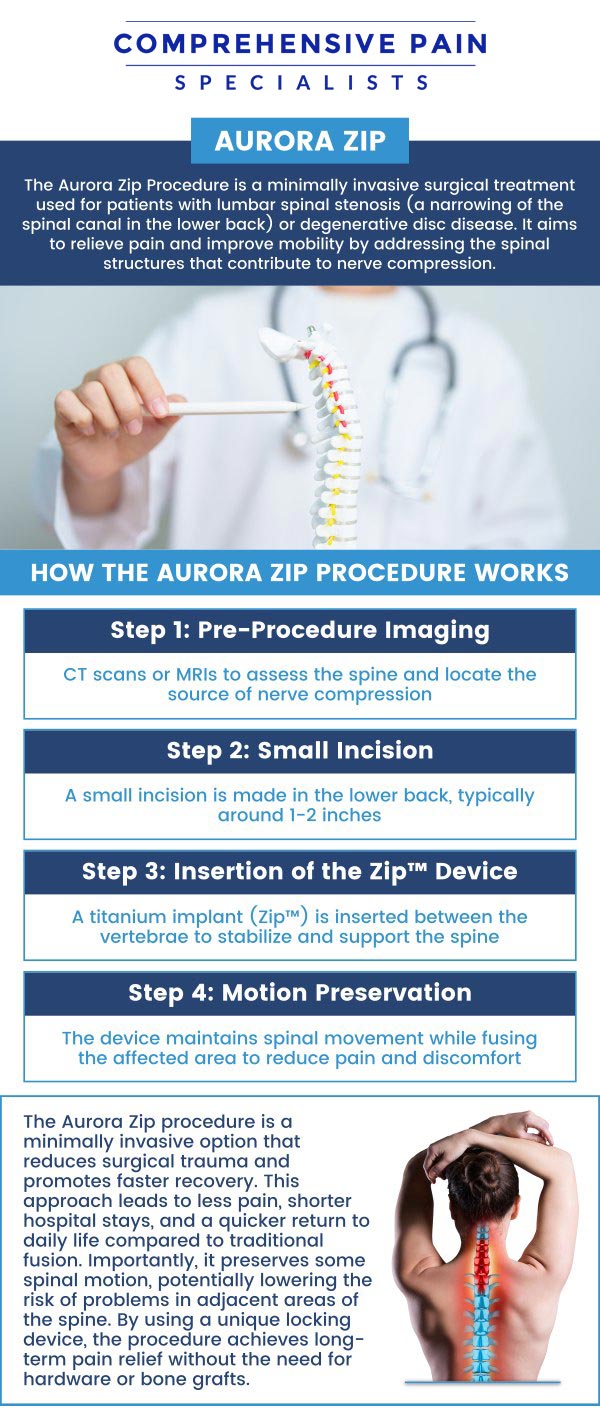 COMPREHENSIVE PAIN
SPECIALISTS

AURORA ZIP

The Aurora Zip Procedure is a minimally invasive surgical treatment used for patients with lumbar spinal stenosis (a narrowing of the spinal canal in the lower back) or degenerative disc disease. It aims to relieve pain and improve mobility by addressing the spinal structures that contribute to nerve compression.

HOW THE AURORA ZIP PROCEDURE WORKS

Step 1: Pre-Procedure Imaging

CT scans or MRIs to assess the spine and locate the source of nerve compression

Step 2: Small Incision

A small incision is made in the lower back, typically around 1-2 inches

Step 3: Insertion of the Zip™ Device

A titanium implant (Zip™) is inserted between the vertebrae to stabilize and support the spine

Step 4: Motion Preservation

The device maintains spinal movement while fusing the affected area to reduce pain and discomfort

The Aurora Zip procedure is a minimally invasive option that reduces surgical trauma and promotes faster recovery. This approach leads to less pain, shorter hospital stays, and a quicker return to daily life compared to traditional fusion. Importantly, it preserves some spinal motion, potentially lowering the risk of problems in adjacent areas of the spine. By using a unique locking device, the procedure achieves long-term pain relief without the need for hardware or bone grafts.